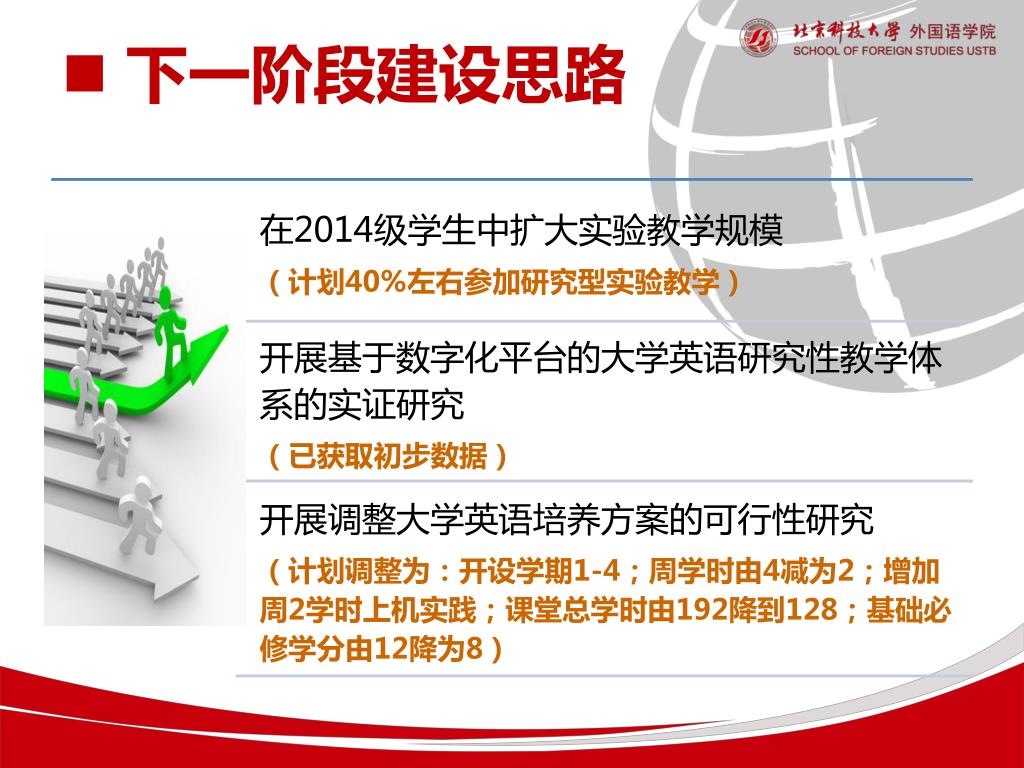 北京科技大学 外国语学院
SCHOOL OF FOREIGN STUDIES USTB

■ 下一阶段建设思路

在2014级学生中扩大实验教学规模
（计划40%左右参加研究型实验教学）

开展基于数字化平台的大学英语研究性教学体系的实证研究
（已获取初步数据）

开展调整大学英语培养方案的可行性研究
（计划调整为：开设学期1-4；周学时由4减为2；增加周2学时上机实践；课堂总学时由192降到128；基础必修学分由12降为8）